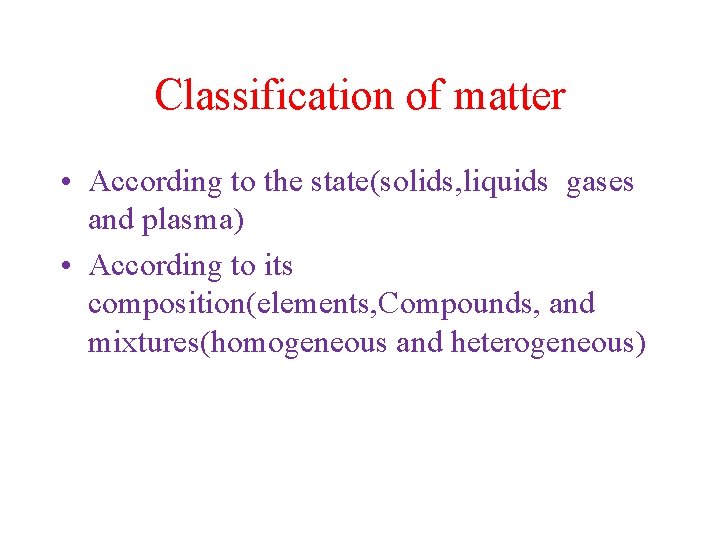 Classification of matter

• According to the state(solids,liquids gases and plasma)

• According to its composition(elements,Compounds, and mixtures(homogeneous and heterogeneous)